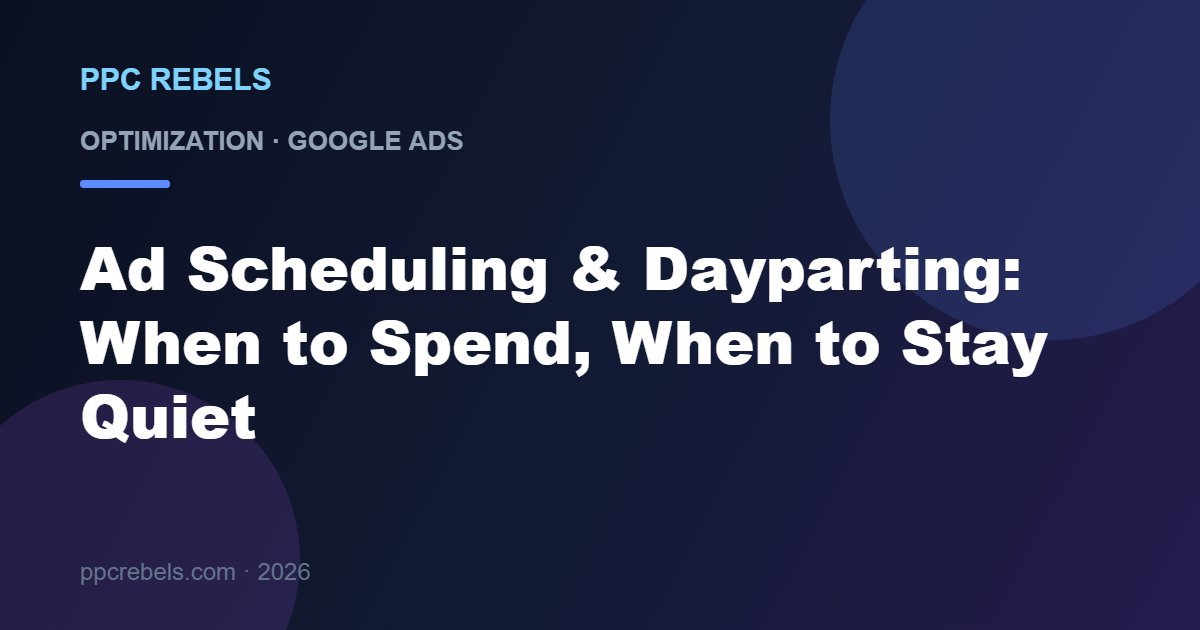 PPC REBELS

OPTIMIZATION · GOOGLE ADS

Ad Scheduling & Dayparting: When to Spend, When to Stay Quiet

ppcrebels.com · 2026